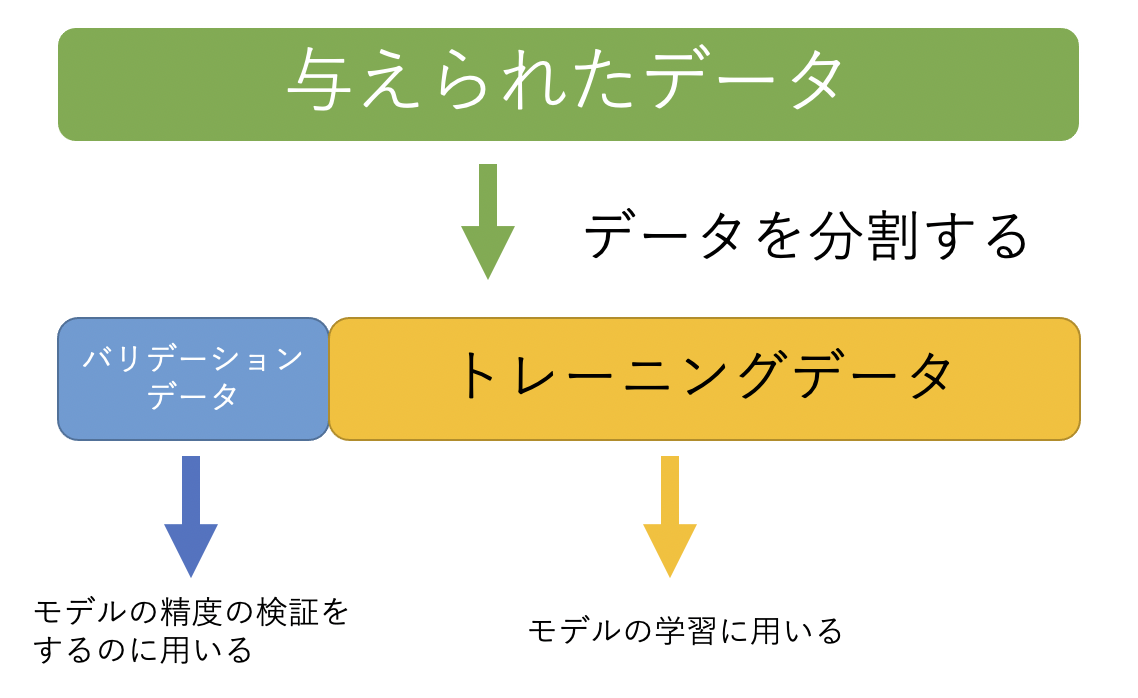 与えられたデータ

データを分割する

バリデーションデータ

トレーニングデータ

モデルの精度の検証をするのに用いる

モデルの学習に用いる